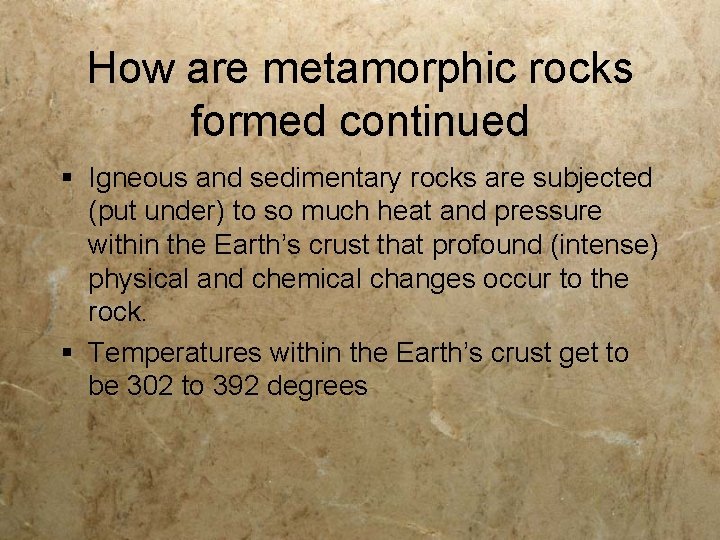 How are metamorphic rocks formed continued

▪ Igneous and sedimentary rocks are subjected (put under) to so much heat and pressure within the Earth’s crust that profound (intense) physical and chemical changes occur to the rock.

▪ Temperatures within the Earth’s crust get to be 302 to 392 degrees